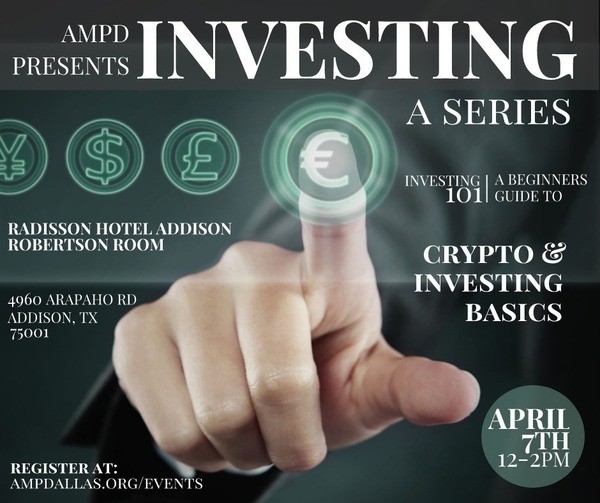 AMPD PRESENTS INVESTING

A SERIES

¥ $ £ €

INVESTING 101 | A BEGINNERS GUIDE TO

CRYPTO & INVESTING BASICS

RADISSON HOTEL ADDISON ROBERTSON ROOM

4960 ARAPAHO RD ADDISON, TX 75001

APRIL 7TH 12-2PM

REGISTER AT: AMPDALLAS.ORG/EVENTS